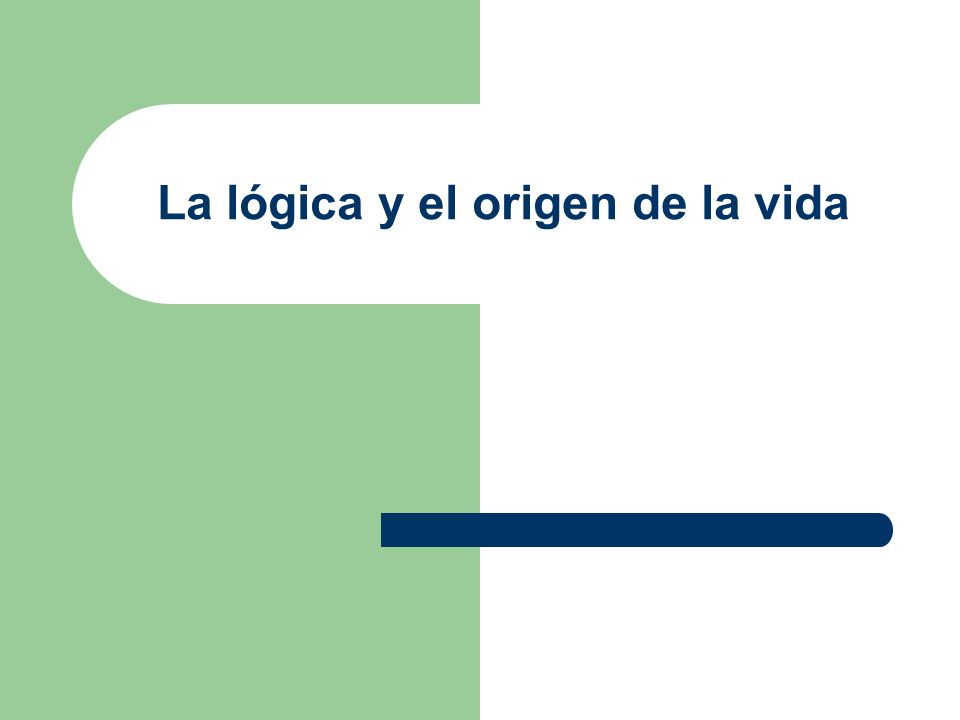 La lógica y el origen de la vida